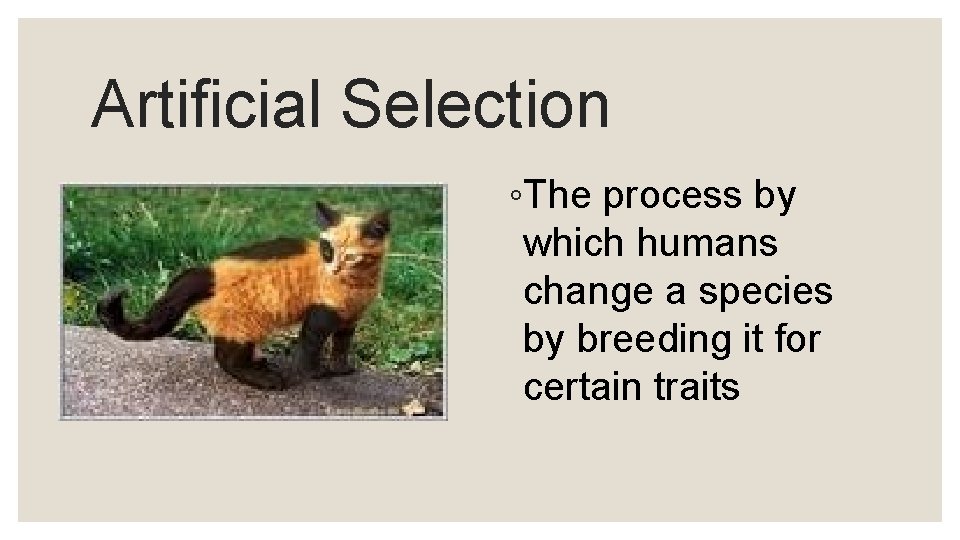 Artificial Selection

◦The process by which humans change a species by breeding it for certain traits